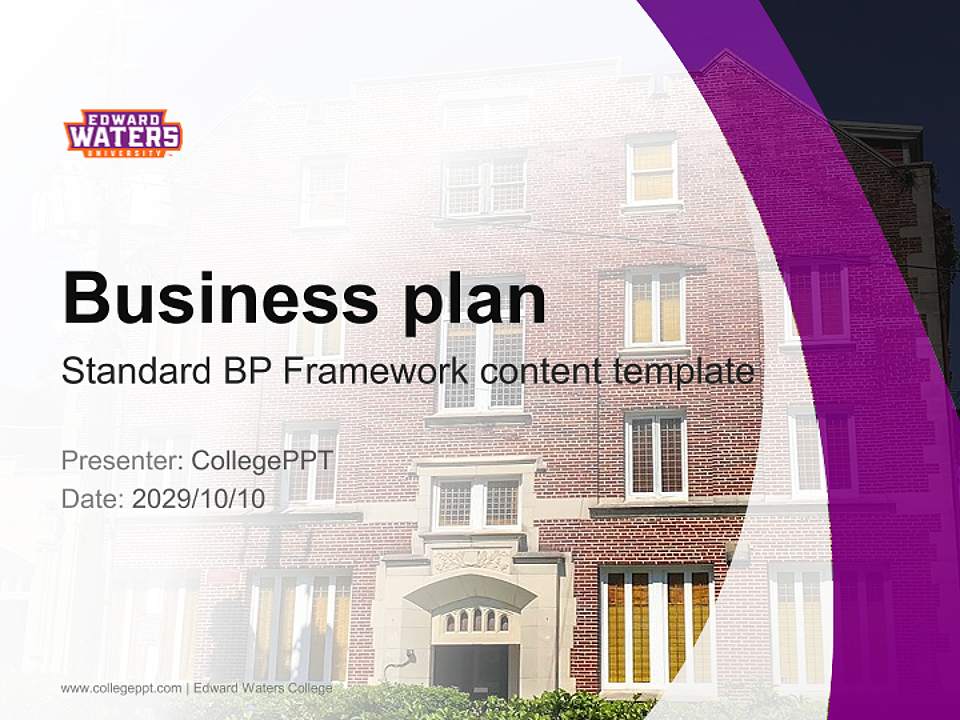 EDWARD WATERS UNIVERSITY

Business plan

Standard BP Framework content template

Presenter: CollegePPT
Date: 2029/10/10

www.collegeppt.com | Edward Waters College